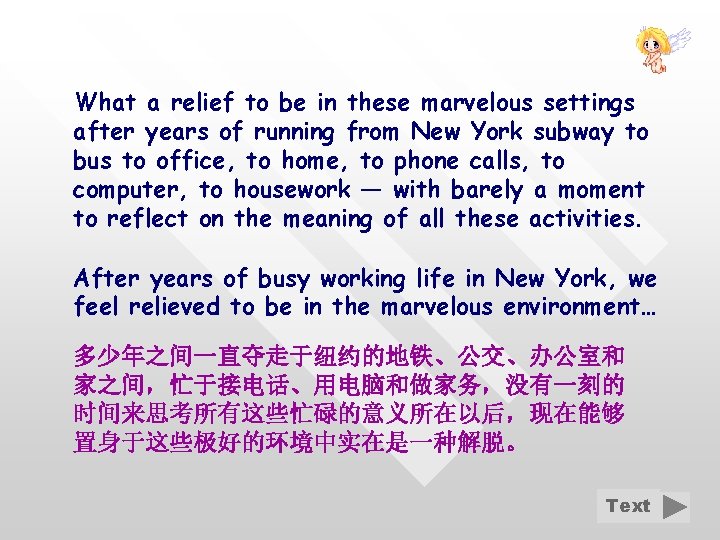 What a relief to be in these marvelous settings after years of running from New York subway to bus to office, to home, to phone calls, to computer, to housework — with barely a moment to reflect on the meaning of all these activities.

After years of busy working life in New York, we feel relieved to be in the marvelous environment…

多少年之间一直夺走于纽约的地铁、公交、办公室和家之间，忙于接电话、用电脑和做家务，没有一刻的时间来思考所有这些忙碌的意义所在以后，现在能够置身于这些极好的环境中实在是一种解脱。

Text